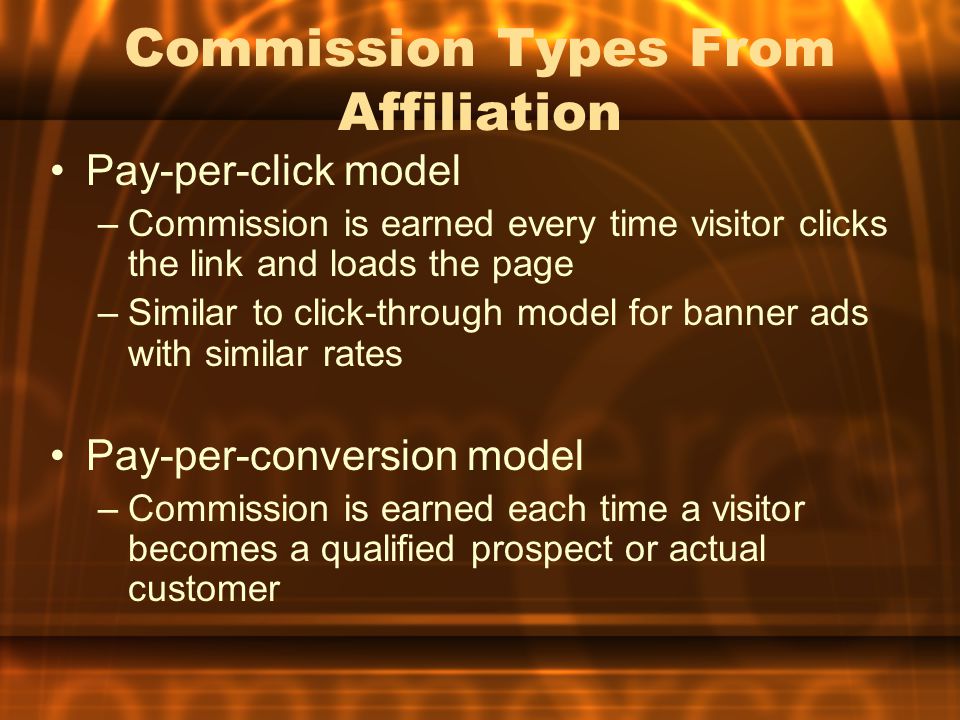 Commission Types From Affiliation

• Pay-per-click model
– Commission is earned every time visitor clicks the link and loads the page
– Similar to click-through model for banner ads with similar rates

• Pay-per-conversion model
– Commission is earned each time a visitor becomes a qualified prospect or actual customer